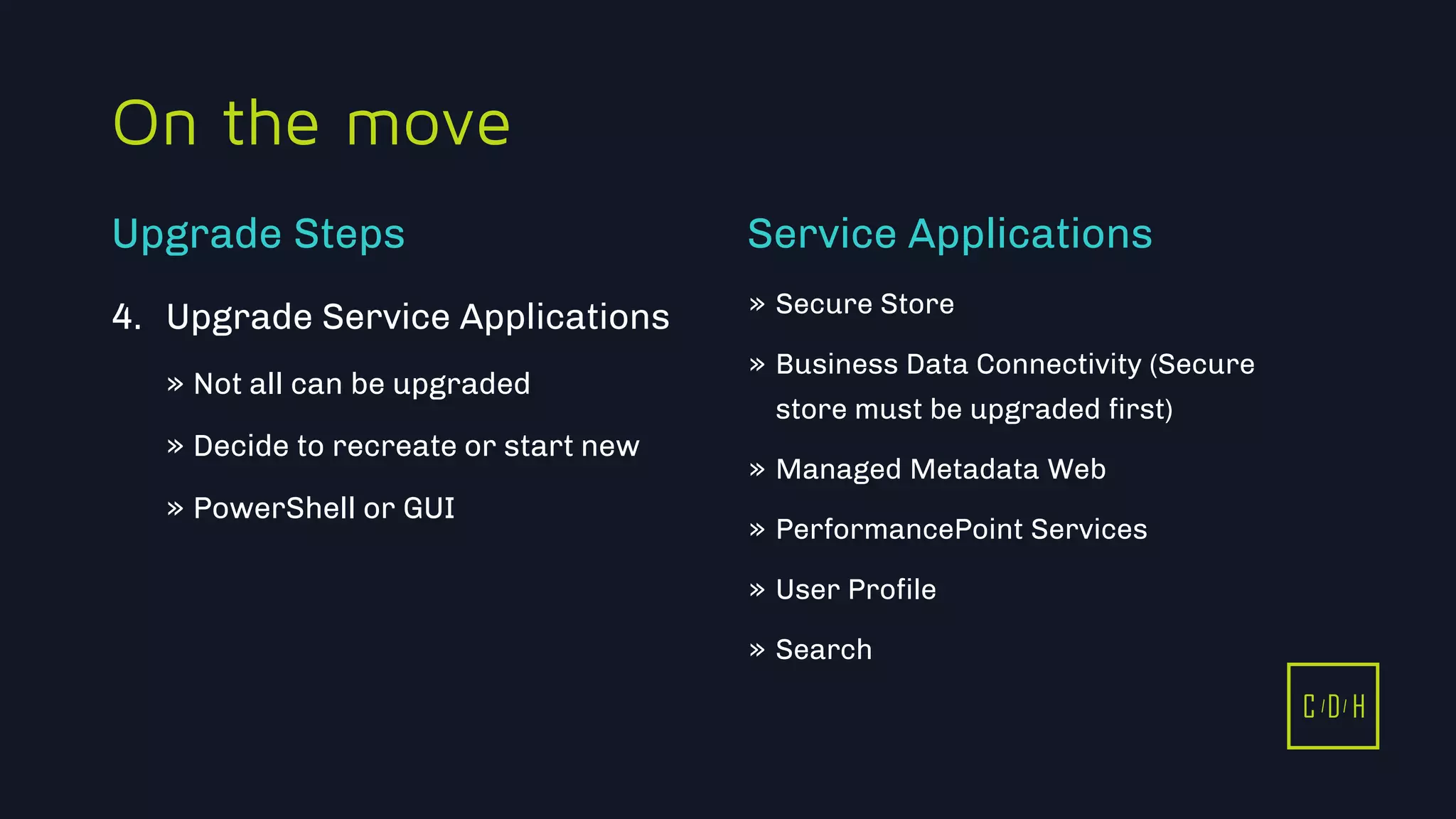 On the move

Upgrade Steps

4. Upgrade Service Applications

» Not all can be upgraded

» Decide to recreate or start new

» PowerShell or GUI

Service Applications

» Secure Store

» Business Data Connectivity (Secure store must be upgraded first)

» Managed Metadata Web

» PerformancePoint Services

» User Profile

» Search

C/D/H